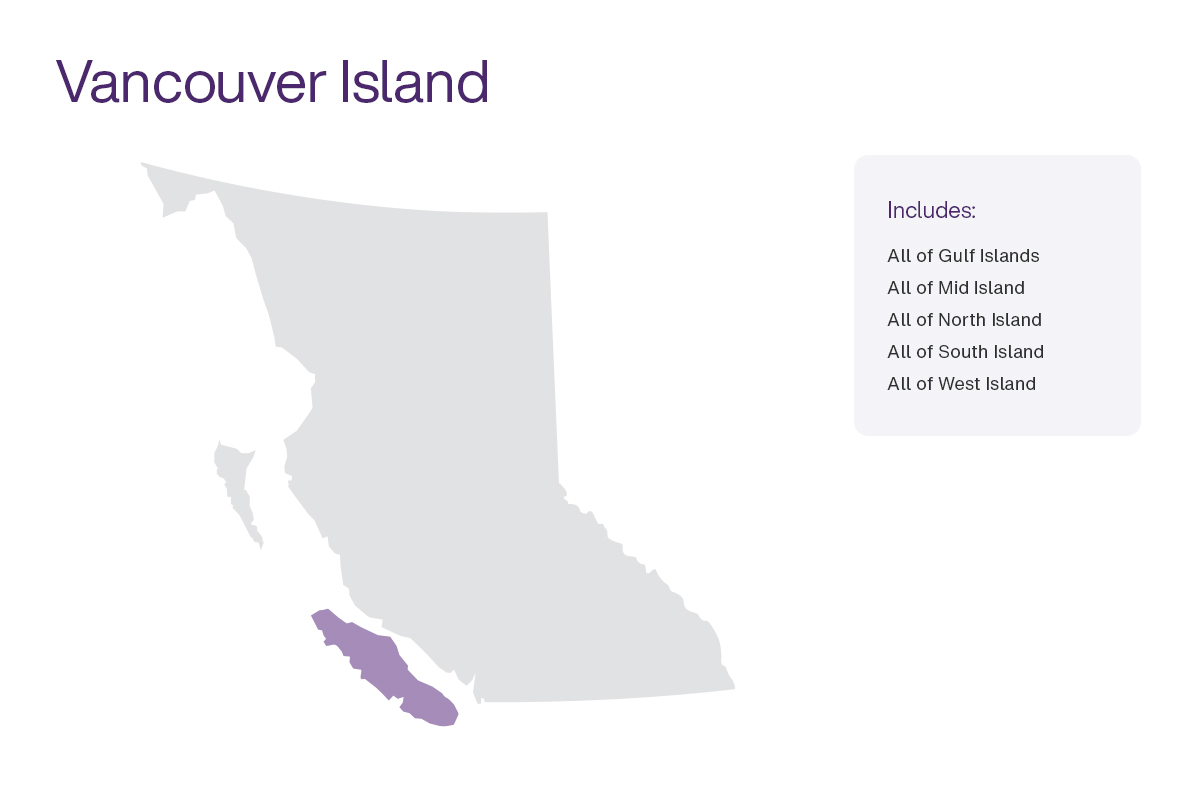 Vancouver Island

Includes:

All of Gulf Islands
All of Mid Island
All of North Island
All of South Island
All of West Island